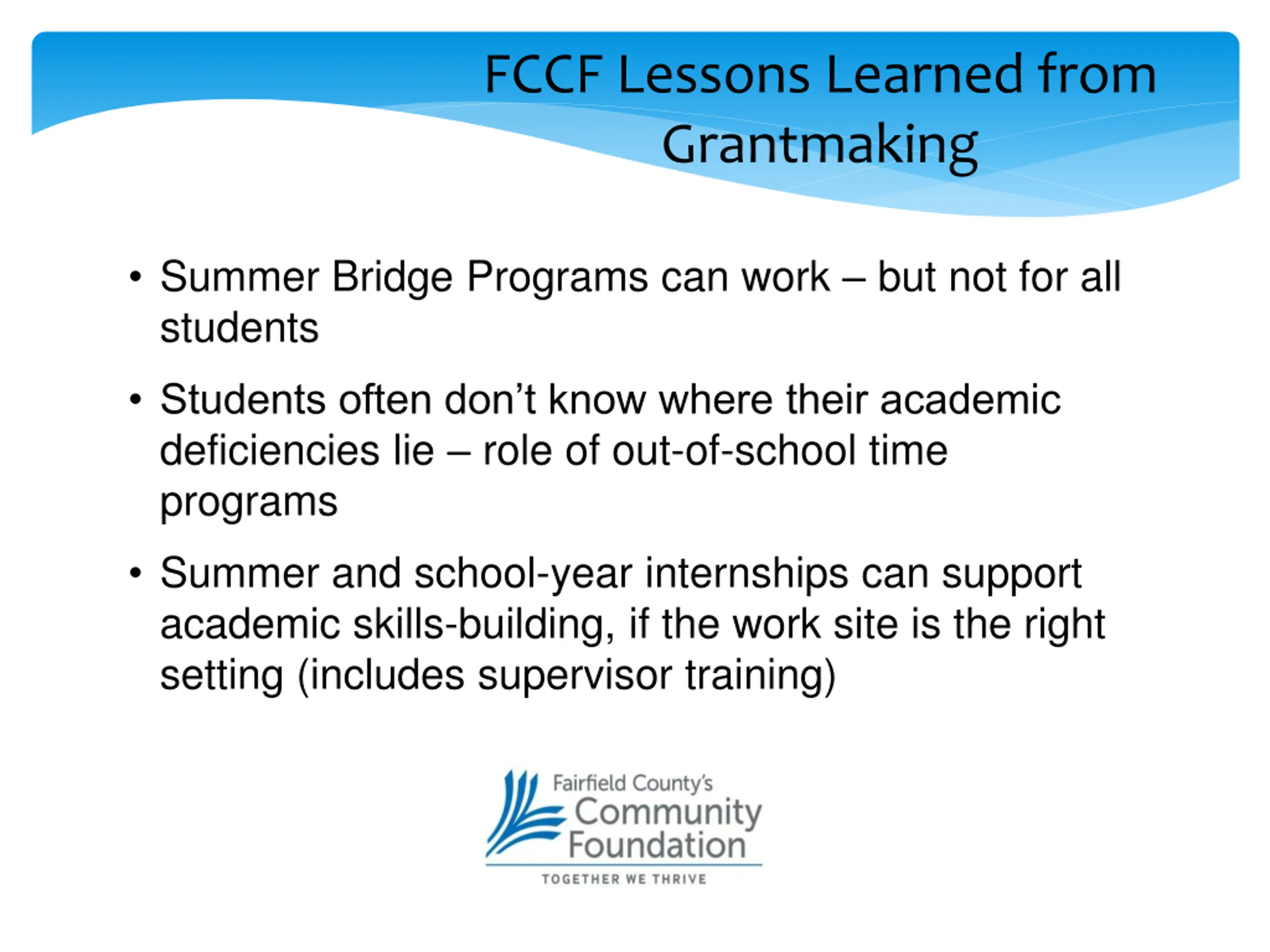 FCCF Lessons Learned from Grantmaking

• Summer Bridge Programs can work – but not for all students

• Students often don’t know where their academic deficiencies lie – role of out-of-school time programs

• Summer and school-year internships can support academic skills-building, if the work site is the right setting (includes supervisor training)

Fairfield County’s Community Foundation
TOGETHER WE THRIVE